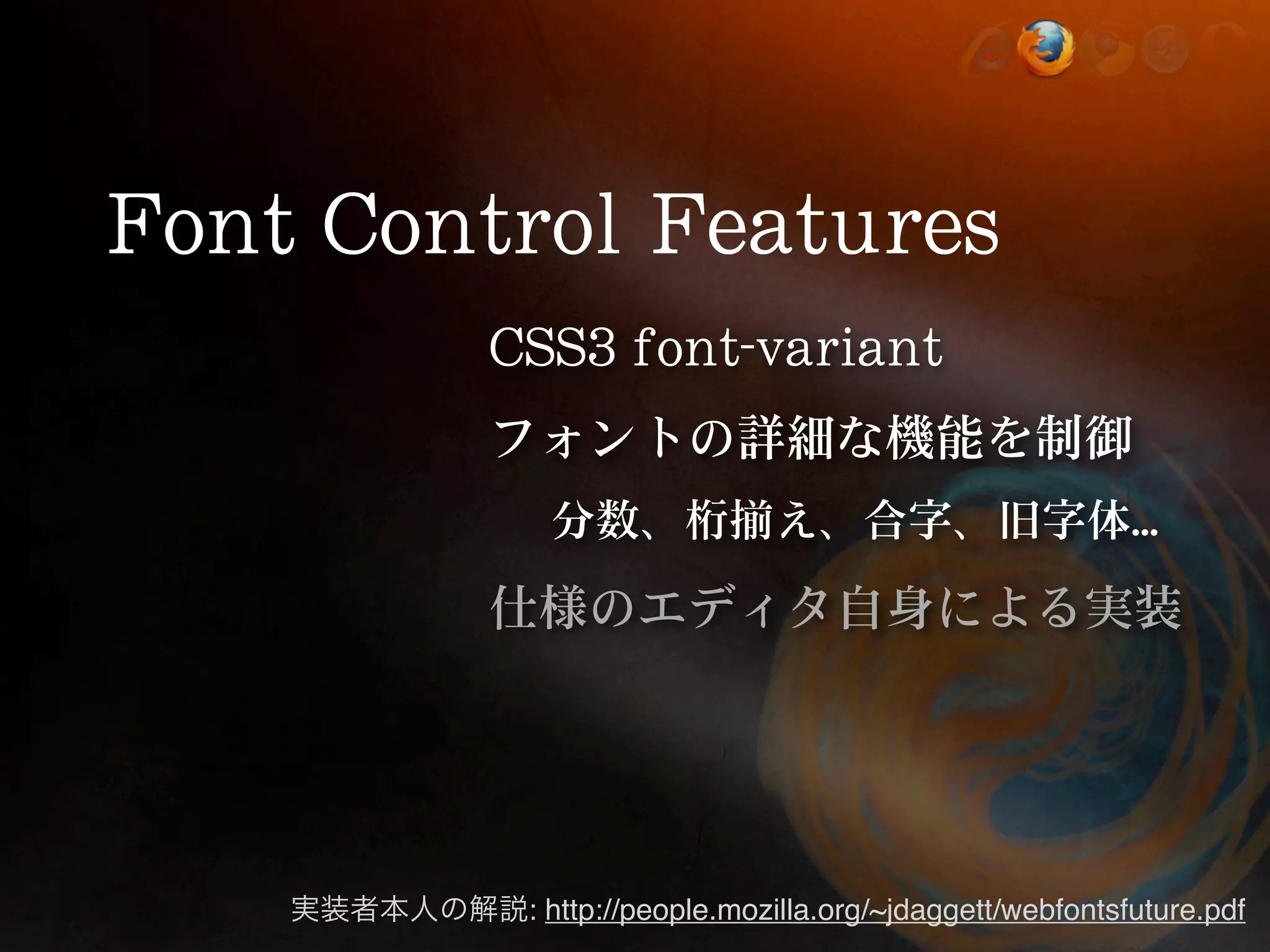 Font Control Features

CSS3 font-variant

フォントの詳細な機能を制御

分数、桁揃え、合字、旧字体...

仕様のエディタ自身による実装

実装者本人の解説: http://people.mozilla.org/~jdaggett/webfontsfuture.pdf